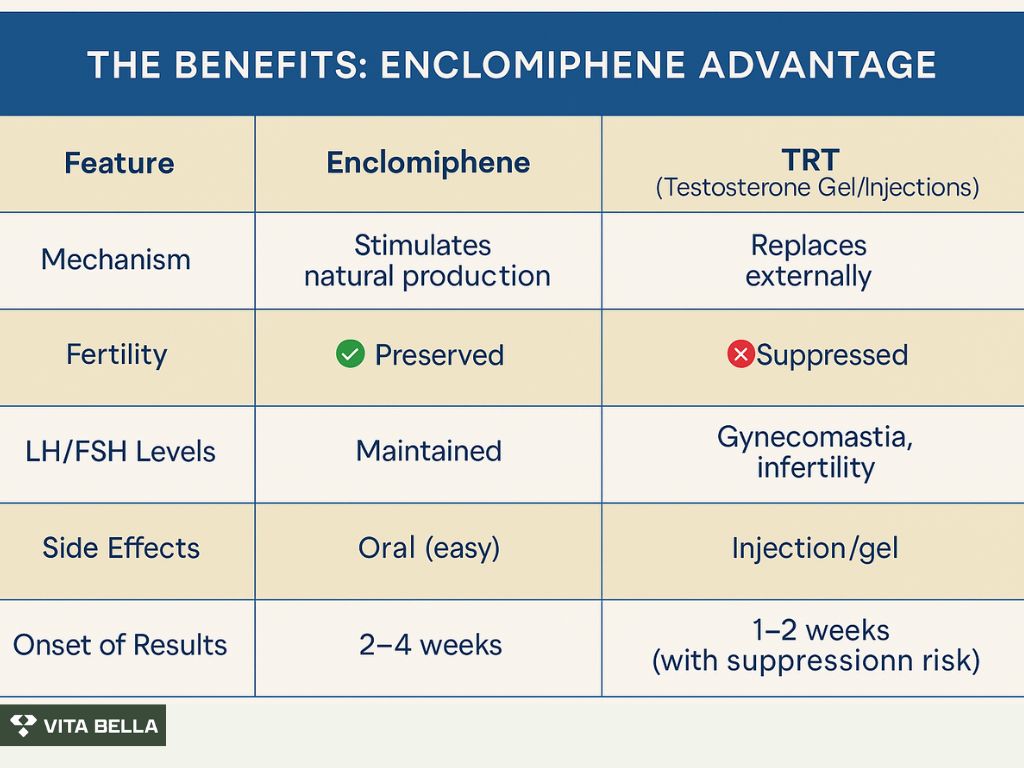 THE BENEFITS: ENCLOMIPHENE ADVANTAGE

| Feature | Enclomiphene | TRT (Testosterone Gel/Injections) |
|---|---|---|
| Mechanism | Stimulates natural production | Replaces externally |
| Fertility | Preserved | Suppressed |
| LH/FSH Levels | Maintained | Gynecomastia, infertility |
| Side Effects | Oral (easy) | Injection/gel |
| Onset of Results | 2–4 weeks | 1–2 weeks (with suppressionn risk) |

VITA BELLA